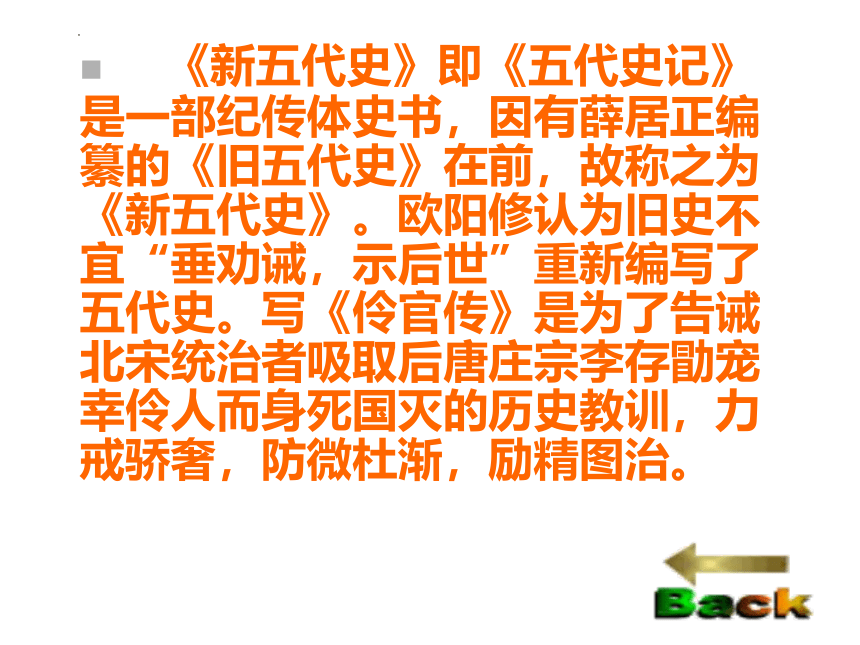 《新五代史》即《五代史记》是一部纪传体史书，因有薛居正编纂的《旧五代史》在前，故称之为《新五代史》。欧阳修认为旧史不宜“垂劝诫，示后世”重新编写了五代史。写《伶官传》是为了告诫北宋统治者吸取后唐庄宗李存勖宠幸伶人而身死国灭的历史教训，力戒骄奢，防微杜渐，励精图治。

Back